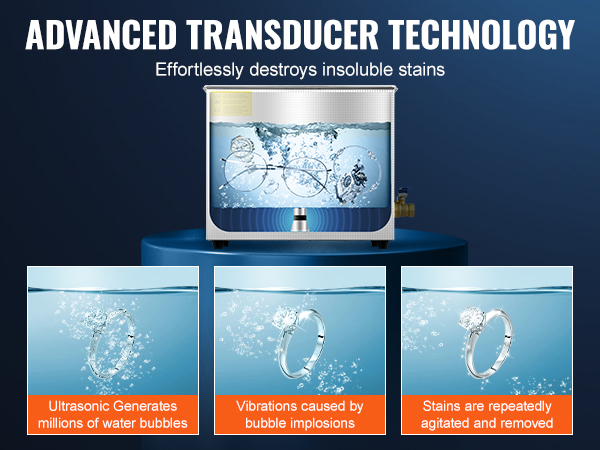 ADVANCED TRANSDUCER TECHNOLOGY

Effortlessly destroys insoluble stains

Ultrasonic Generates millions of water bubbles

Vibrations caused by bubble implosions

Stains are repeatedly agitated and removed